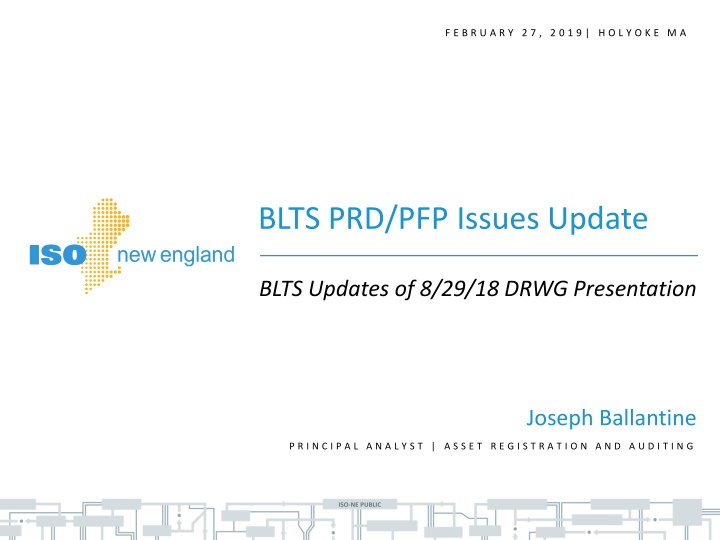 FEBRUARY 27, 2019| HOLYOKE MA

ISO new england

BLTS PRD/PFP Issues Update

BLTS Updates of 8/29/18 DRWG Presentation

Joseph Ballantine

PRINCIPAL ANALYST | ASSET REGISTRATION AND AUDITING

ISO-NE PUBLIC